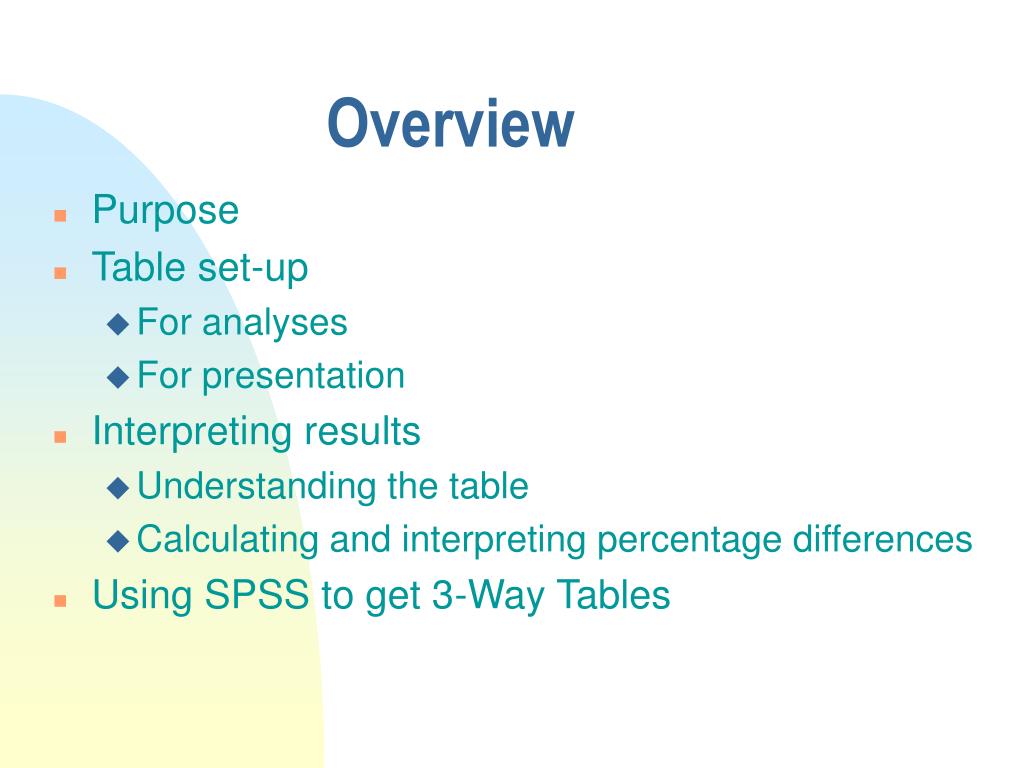 Overview

- Purpose
- Table set-up
  - For analyses
  - For presentation
- Interpreting results
  - Understanding the table
  - Calculating and interpreting percentage differences
- Using SPSS to get 3-Way Tables